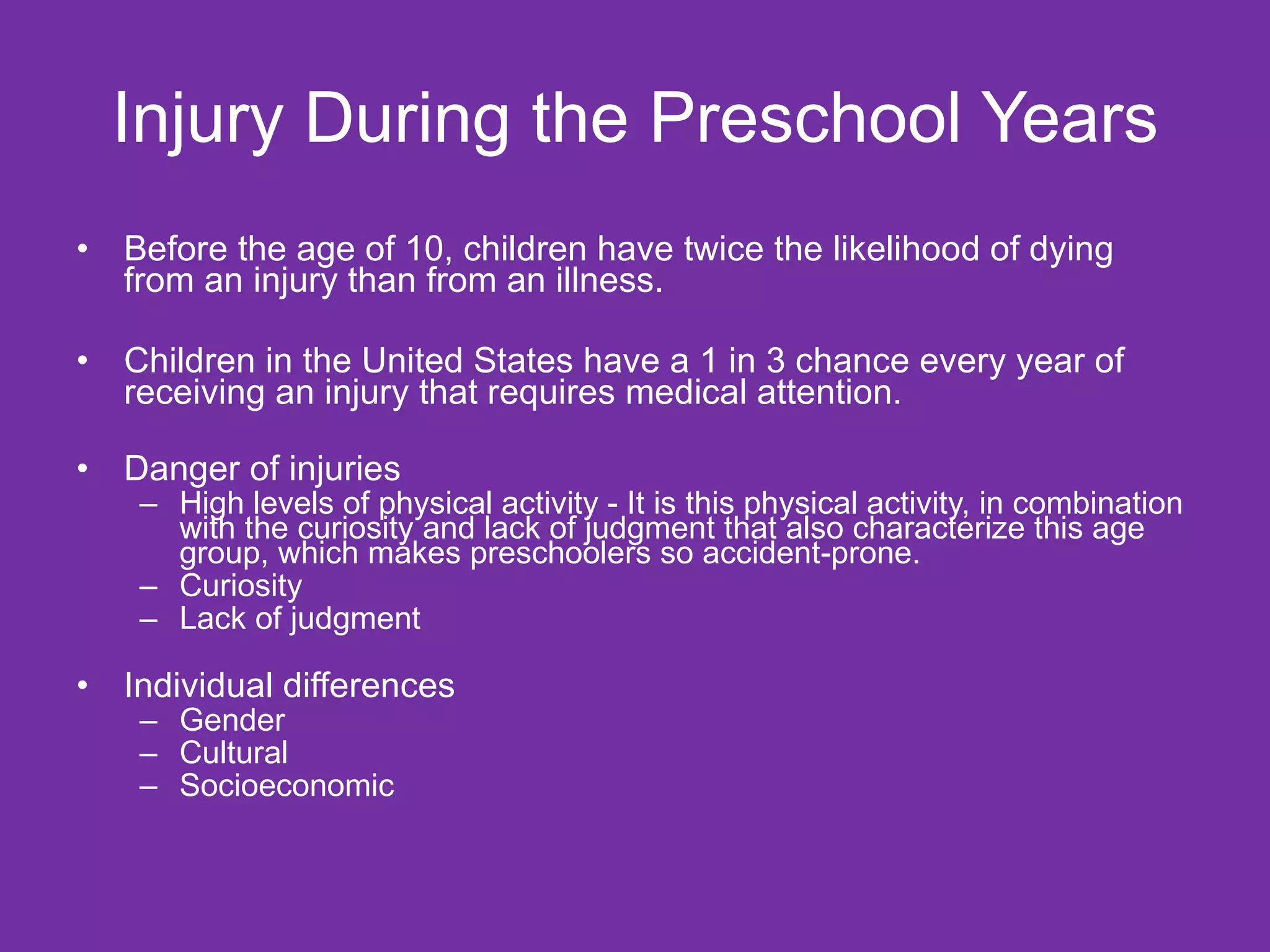 Injury During the Preschool Years

• Before the age of 10, children have twice the likelihood of dying from an injury than from an illness.

• Children in the United States have a 1 in 3 chance every year of receiving an injury that requires medical attention.

• Danger of injuries
– High levels of physical activity - It is this physical activity, in combination with the curiosity and lack of judgment that also characterize this age group, which makes preschoolers so accident-prone.
– Curiosity
– Lack of judgment

• Individual differences
– Gender
– Cultural
– Socioeconomic